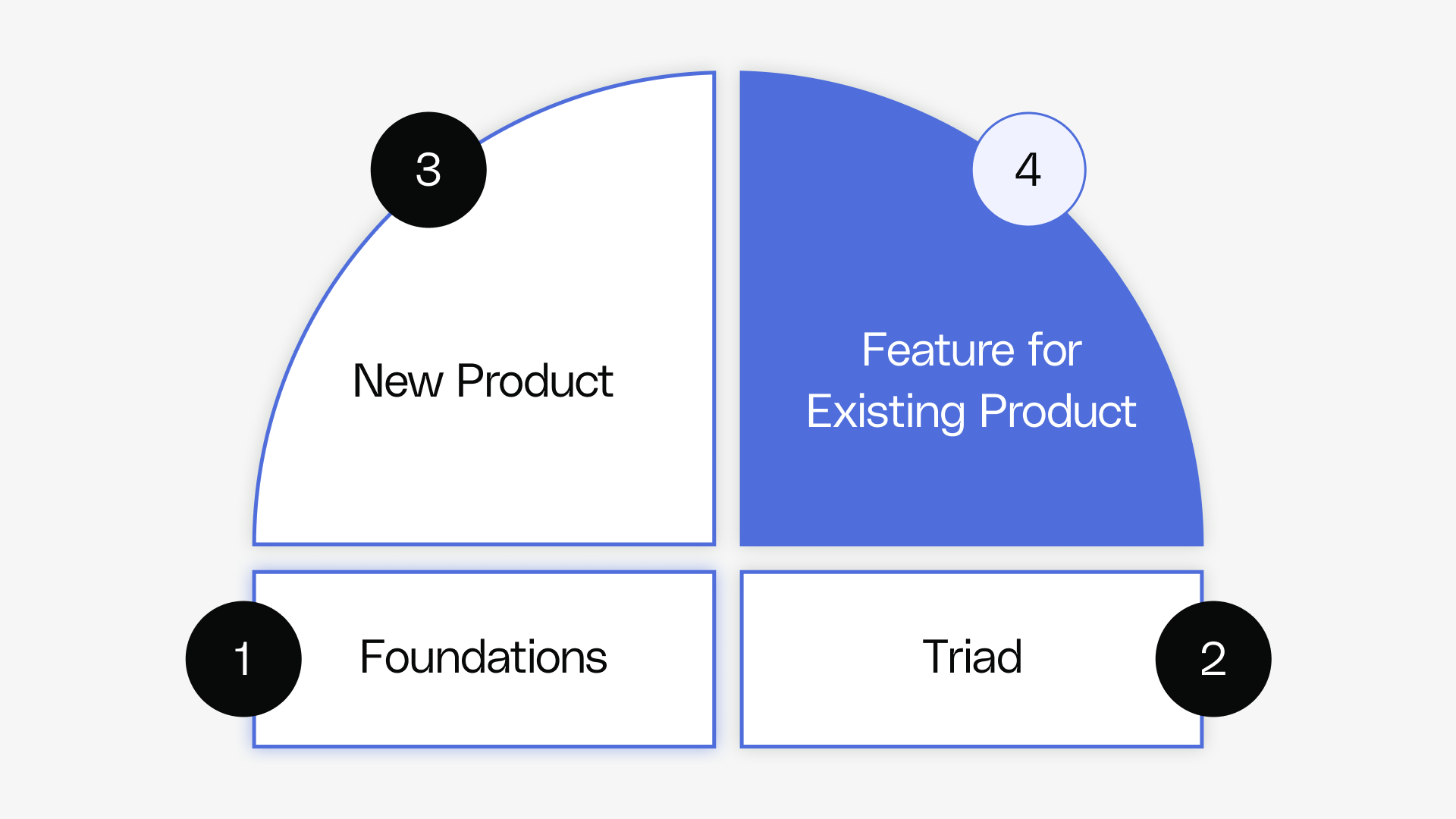 3

New Product

4

Feature for Existing Product

1

Foundations

Triad

2